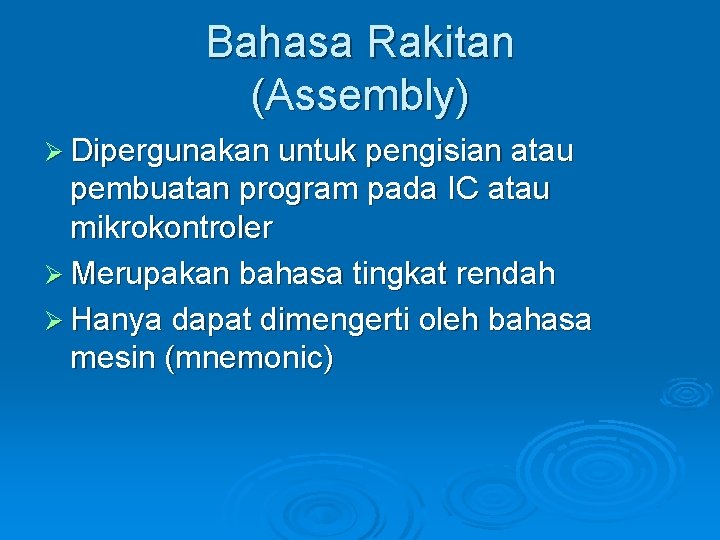 Bahasa Rakitan (Assembly)

➢ Dipergunakan untuk pengisian atau pembuatan program pada IC atau mikrokontroler

➢ Merupakan bahasa tingkat rendah

➢ Hanya dapat dimengerti oleh bahasa mesin (mnemonic)